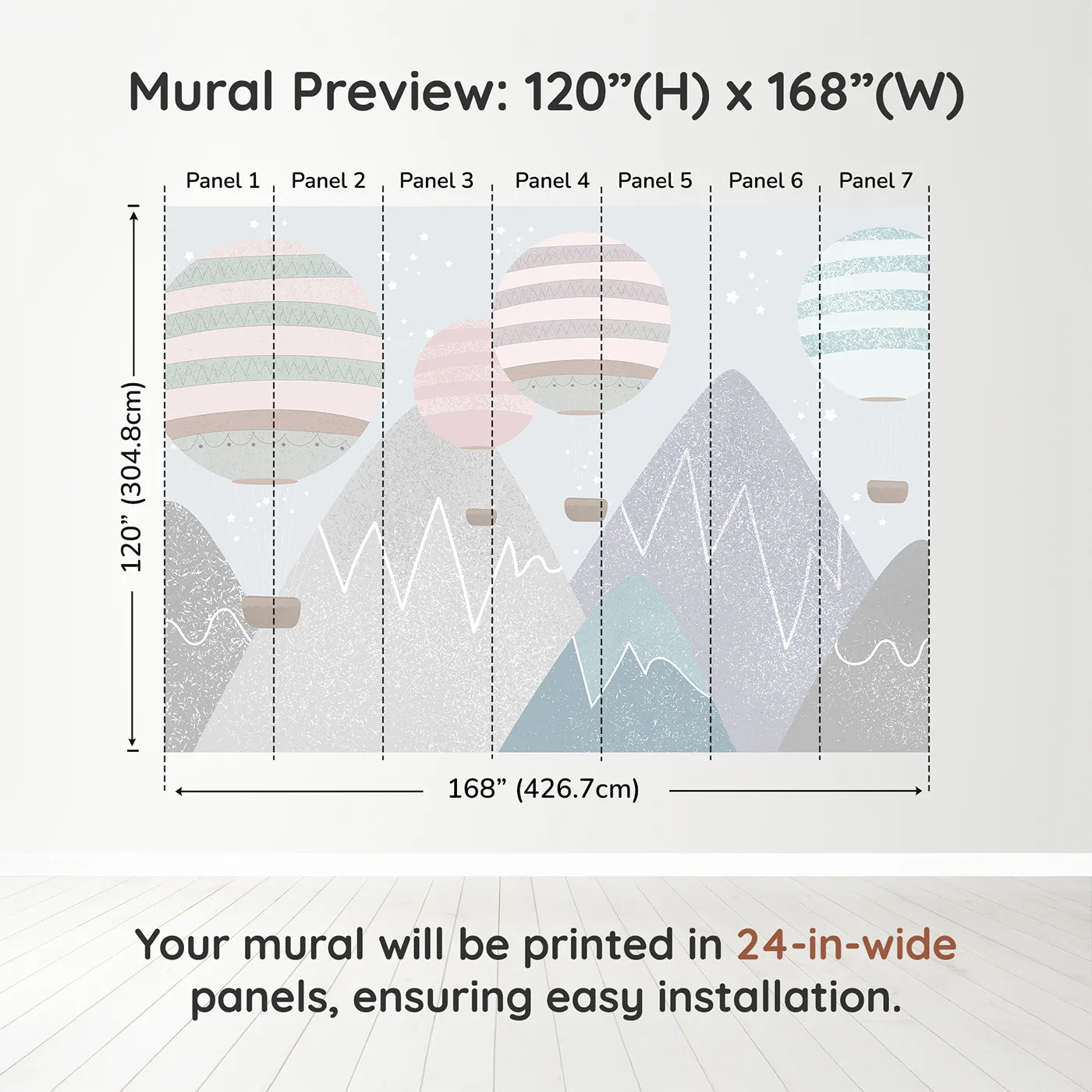 Mural Preview: 120”(H) x 168”(W)

Panel 1 Panel 2 Panel 3 Panel 4 Panel 5 Panel 6 Panel 7

120” (304.8cm)

168” (426.7cm)

Your mural will be printed in 24-in-wide panels, ensuring easy installation.